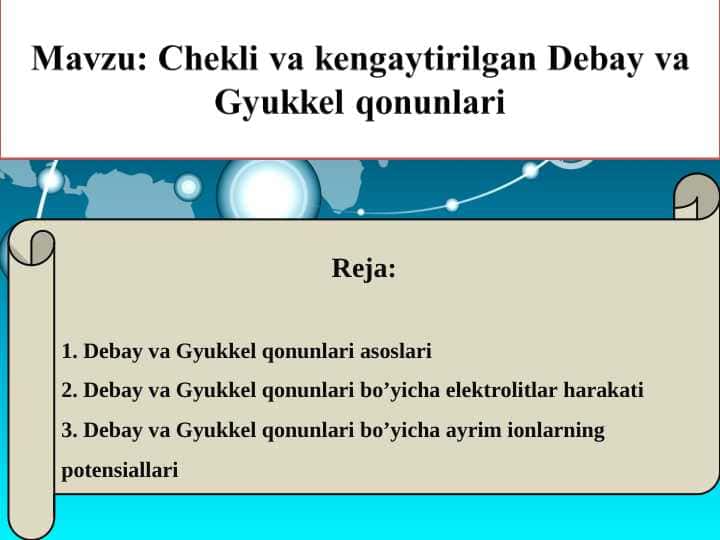 Mavzu: Chekli va kengaytirilgan Debay va Gyukkel qonunlari

Reja:

1. Debay va Gyukkel qonunlari asoslari
2. Debay va Gyukkel qonunlari bo’yicha elektrolitlar harakati
3. Debay va Gyukkel qonunlari bo’yicha ayrim ionlarning potensiallari